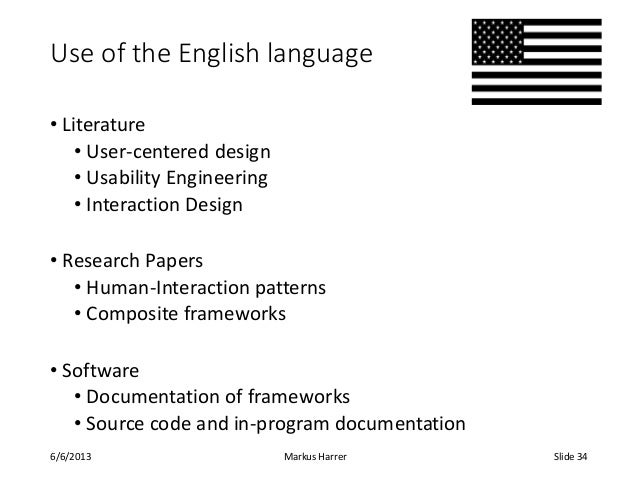 Use of the English language

• Literature
  • User-centered design
  • Usability Engineering
  • Interaction Design

• Research Papers
  • Human-Interaction patterns
  • Composite frameworks

• Software
  • Documentation of frameworks
  • Source code and in-program documentation

6/6/2013 Markus Harrer Slide 34